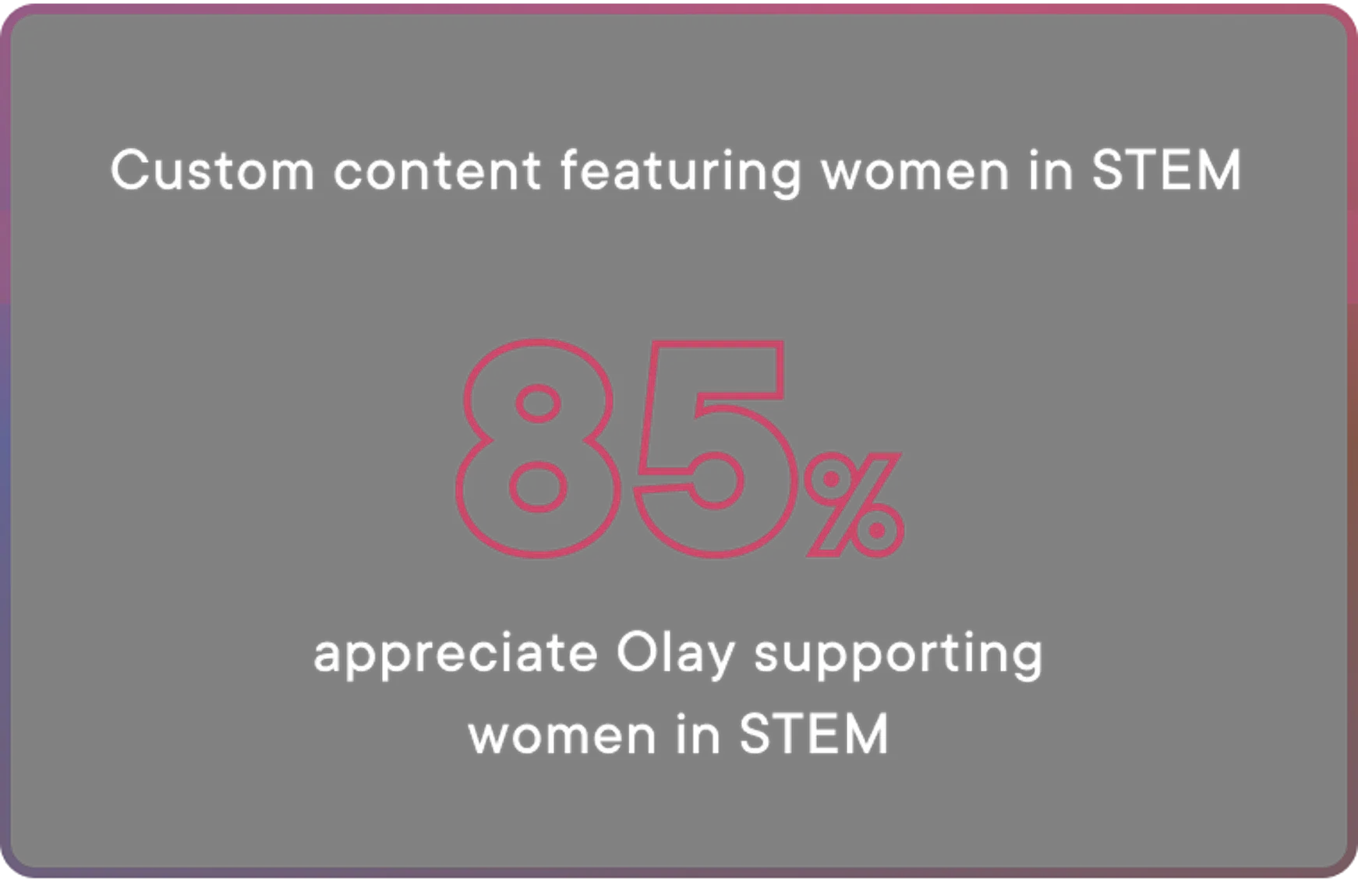 Custom content featuring women in STEM

85%

appreciate Olay supporting women in STEM